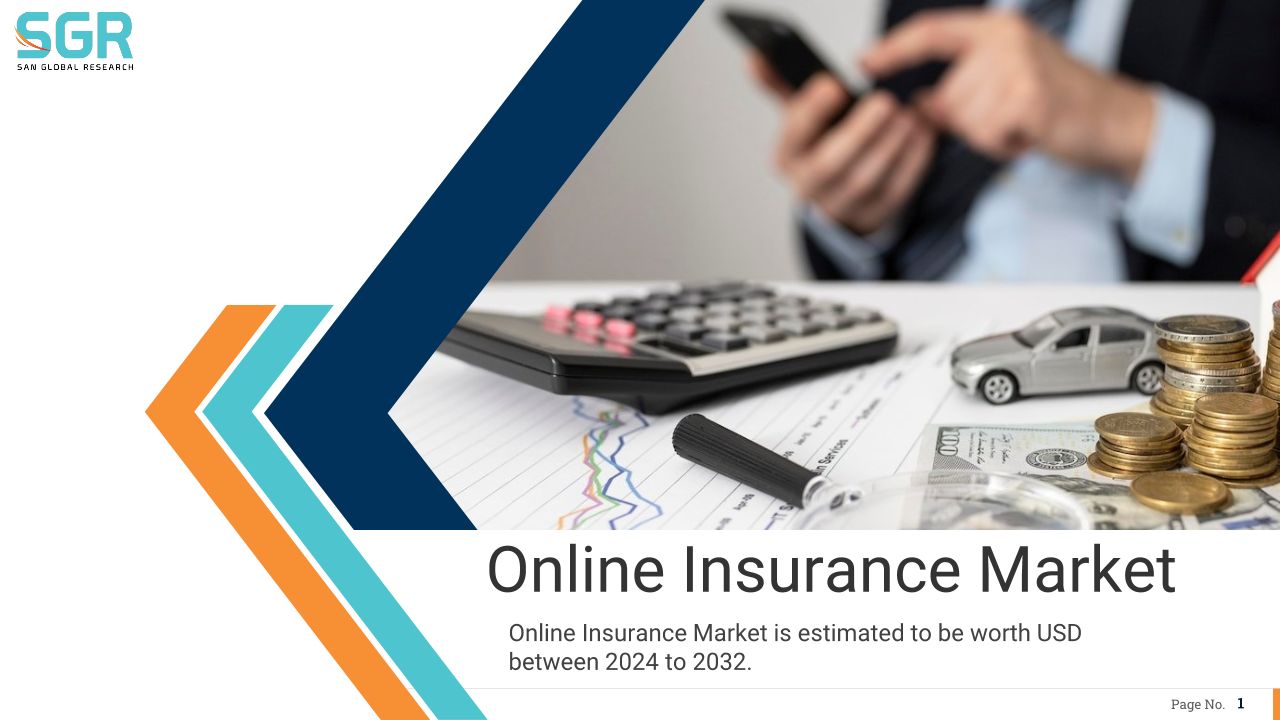 SGR
SAN GLOBAL RESEARCH

Online Insurance Market

Online Insurance Market is estimated to be worth USD between 2024 to 2032.

Page No. 1